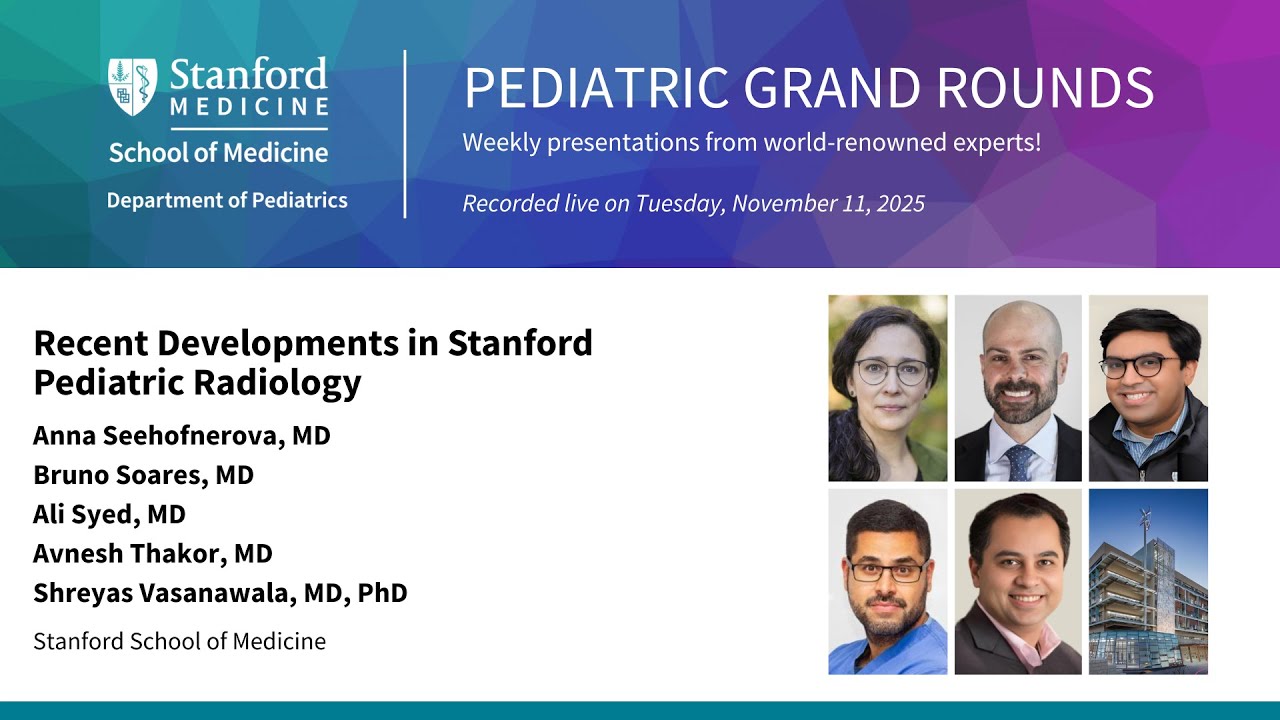 Stanford MEDICINE
School of Medicine
Department of Pediatrics

PEDIATRIC GRAND ROUNDS
Weekly presentations from world-renowned experts!
Recorded live on Tuesday, November 11, 2025

Recent Developments in Stanford Pediatric Radiology
Anna Seehofnerova, MD
Bruno Soares, MD
Ali Syed, MD
Avnesh Thakor, MD
Shreyas Vasanawala, MD, PhD
Stanford School of Medicine